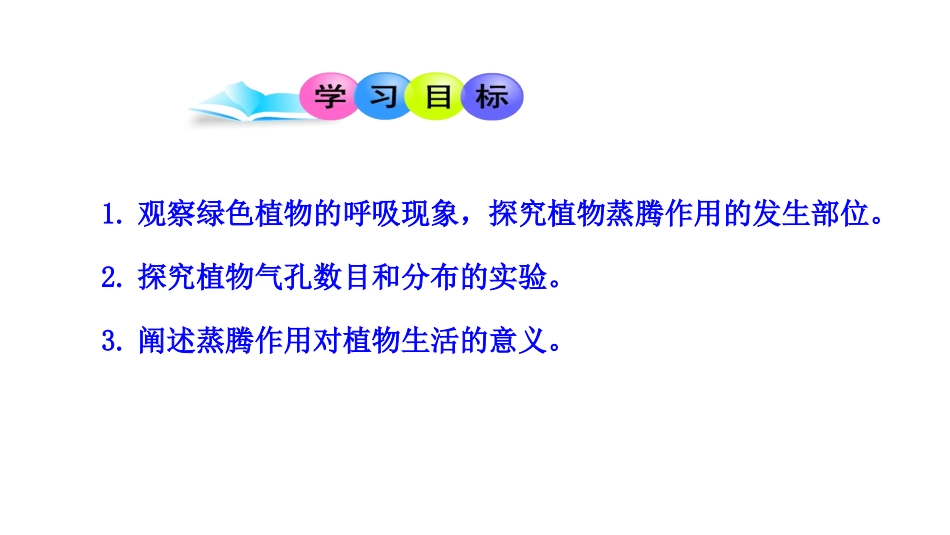 学习目标

1. 观察绿色植物的呼吸现象，探究植物蒸腾作用的发生部位。

2. 探究植物气孔数目和分布的实验。

3. 阐述蒸腾作用对植物生活的意义。